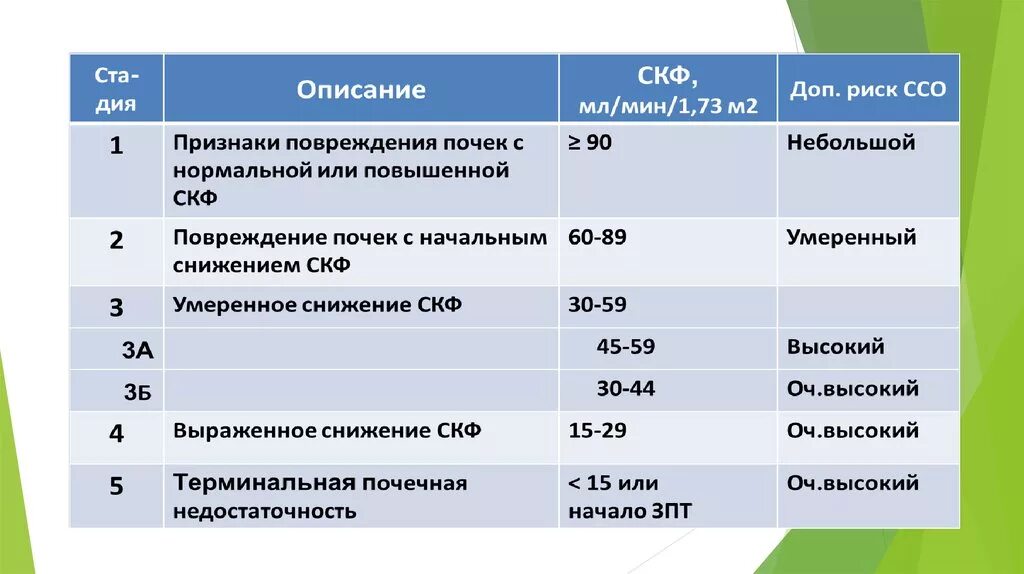 | Стадия | Описание | СКФ, мл/мин/1,73 м2 | Доп. риск ССО |
|---|---|---|---|
| 1 | Признаки повреждения почек с нормальной или повышенной СКФ | ≥ 90 | Небольшой |
| 2 | Повреждение почек с начальным снижением СКФ | 60-89 | Умеренный |
| 3 | Умеренное снижение СКФ | 30-59 | |
| 3А | | 45-59 | Высокий |
| 3Б | | 30-44 | Оч.высокий |
| 4 | Выраженное снижение СКФ | 15-29 | Оч.высокий |
| 5 | Терминальная почечная недостаточность | < 15 или начало ЗПТ | Оч.высокий |